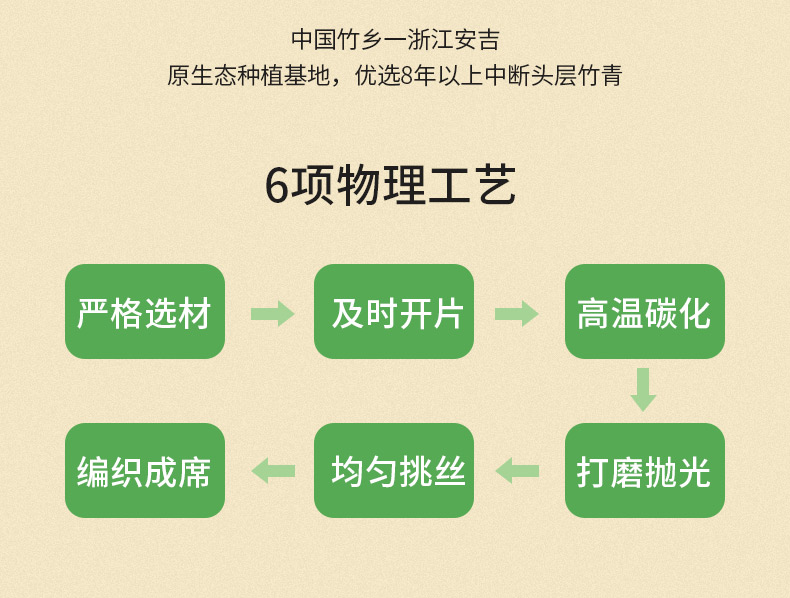 中国竹乡一浙江安吉
原生态种植基地，优选8年以上中断头层竹青

6项物理工艺

严格选材

及时开片

高温碳化

打磨抛光

均匀挑丝

编织成席